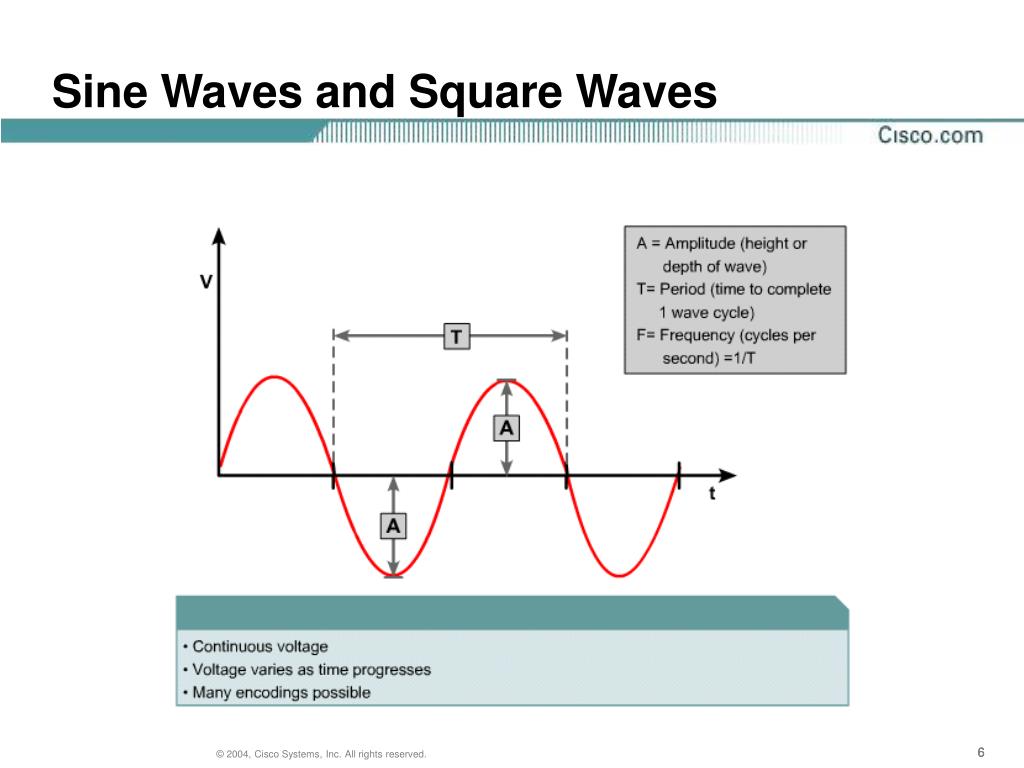 Sine Waves and Square Waves

Cisco.com

V

T

A

A

t

A = Amplitude (height or depth of wave)
T= Period (time to complete 1 wave cycle)
F= Frequency (cycles per second) =1/T

• Continuous voltage
• Voltage varies as time progresses
• Many encodings possible

© 2004, Cisco Systems, Inc. All rights reserved.

6